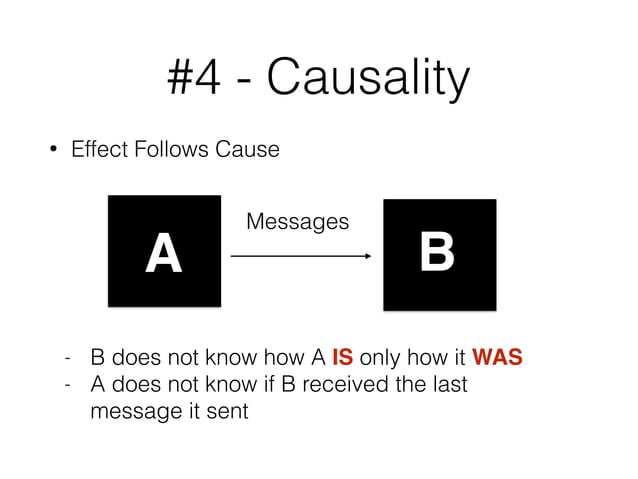 #4 - Causality

• Effect Follows Cause

A

Messages

B

- B does not know how A IS only how it WAS
- A does not know if B received the last message it sent